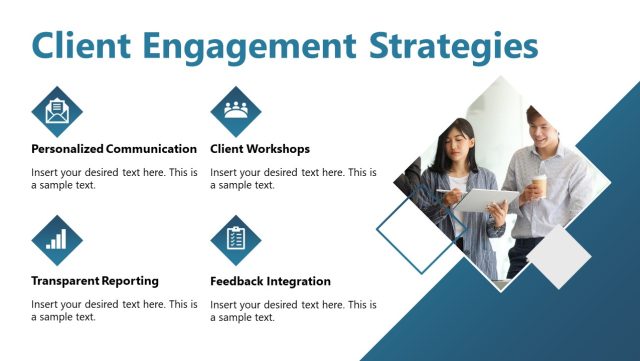 Client Engagement Strategies

Personalized Communication

Insert your desired text here. This is a sample text.

Client Workshops

Insert your desired text here. This is a sample text.

Transparent Reporting

Insert your desired text here. This is a sample text.

Feedback Integration

Insert your desired text here. This is a sample text.